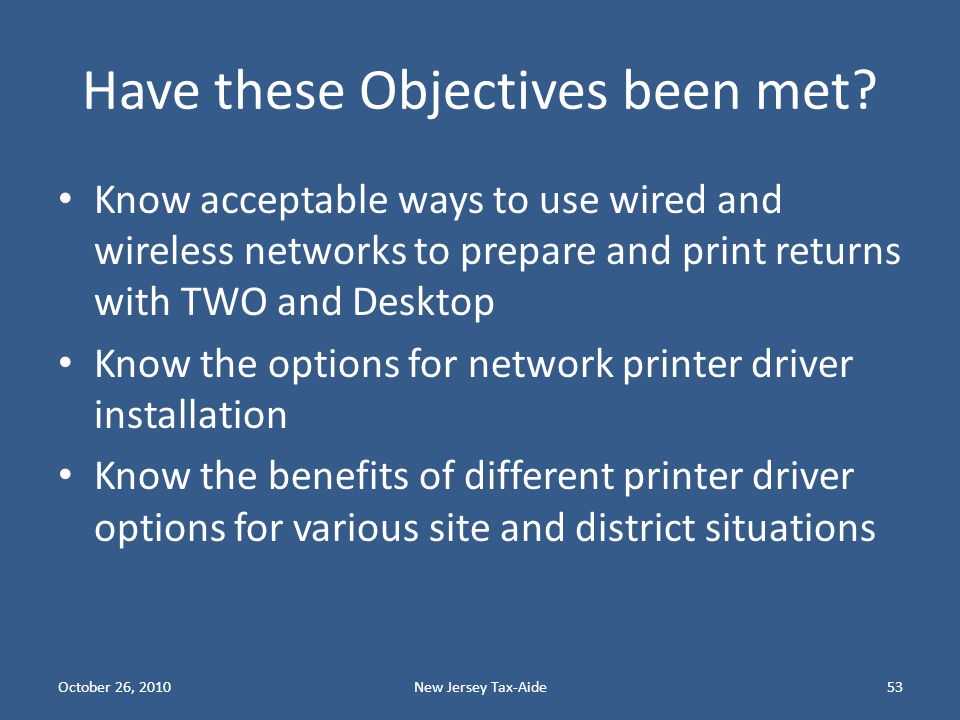 Have these Objectives been met?

• Know acceptable ways to use wired and wireless networks to prepare and print returns with TWO and Desktop

• Know the options for network printer driver installation

• Know the benefits of different printer driver options for various site and district situations

October 26, 2010

New Jersey Tax-Aide

53